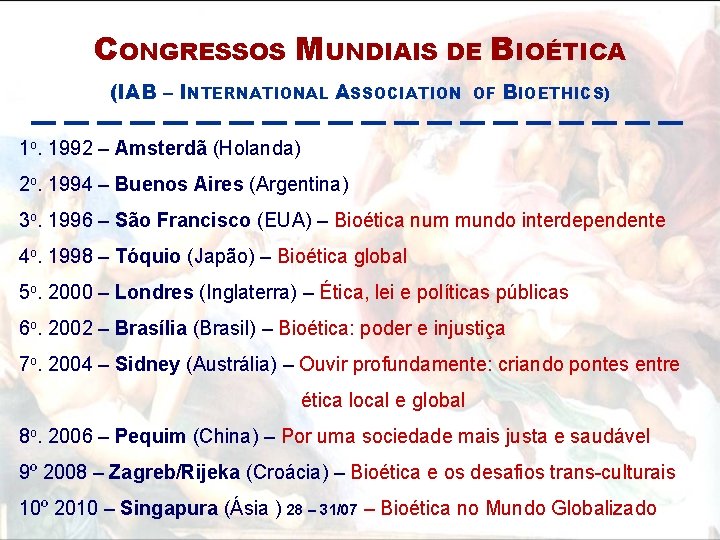 CONGRESSOS MUNDIAIS DE BIOÉTICA

(IAB – INTERNATIONAL ASSOCIATION OF BIOETHICS)

1º. 1992 – Amsterdã (Holanda)

2º. 1994 – Buenos Aires (Argentina)

3º. 1996 – São Francisco (EUA) – Bioética num mundo interdependente

4º. 1998 – Tóquio (Japão) – Bioética global

5º. 2000 – Londres (Inglaterra) – Ética, lei e políticas públicas

6º. 2002 – Brasília (Brasil) – Bioética: poder e injustiça

7º. 2004 – Sidney (Austrália) – Ouvir profundamente: criando pontes entre ética local e global

8º. 2006 – Pequim (China) – Por uma sociedade mais justa e saudável

9º 2008 – Zagreb/Rijeka (Croácia) – Bioética e os desafios trans-culturais

10º 2010 – Singapura (Ásia ) 28 – 31/07 – Bioética no Mundo Globalizado